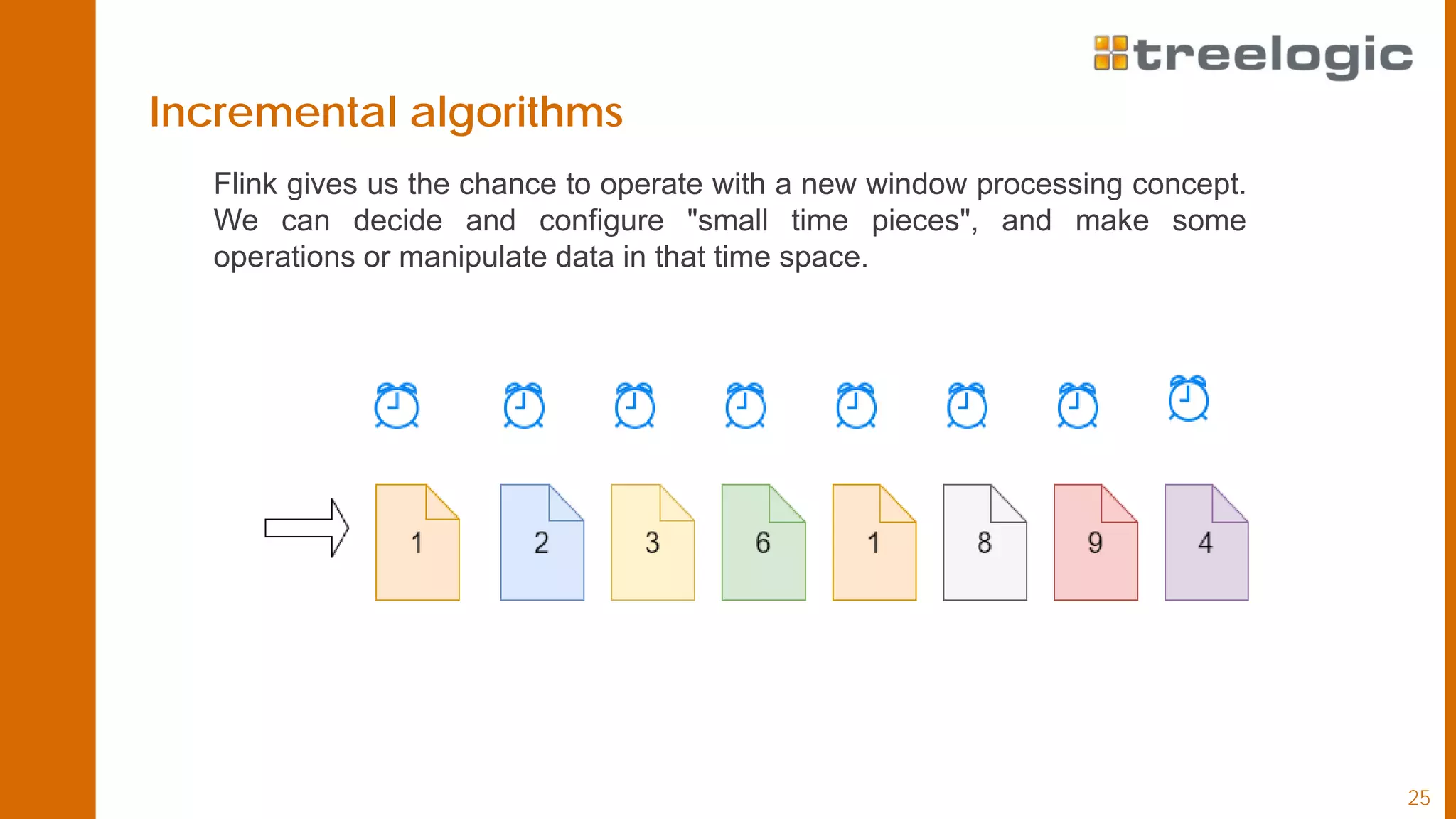 treelogic

Incremental algorithms

Flink gives us the chance to operate with a new window processing concept. We can decide and configure "small time pieces", and make some operations or manipulate data in that time space.

1 2 3 6 1 8 9 4

25